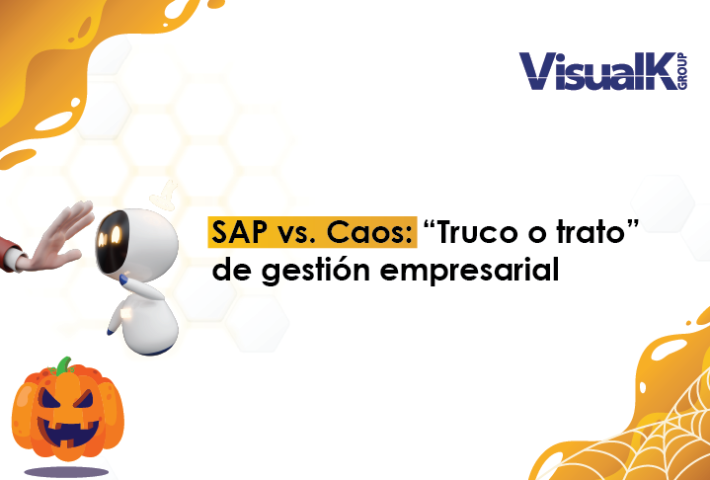 VisualK GROUP

SAP vs. Caos: “Truco o trato” de gestión empresarial